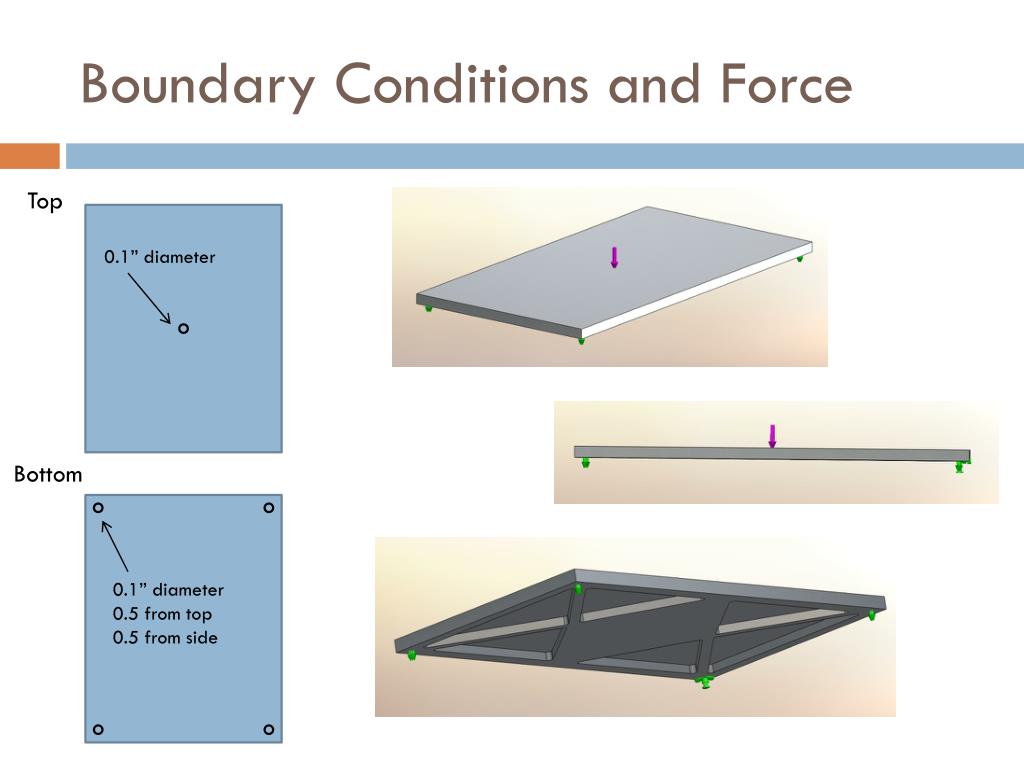 Boundary Conditions and Force

Top

0.1” diameter

Bottom

0.1” diameter
0.5 from top
0.5 from side